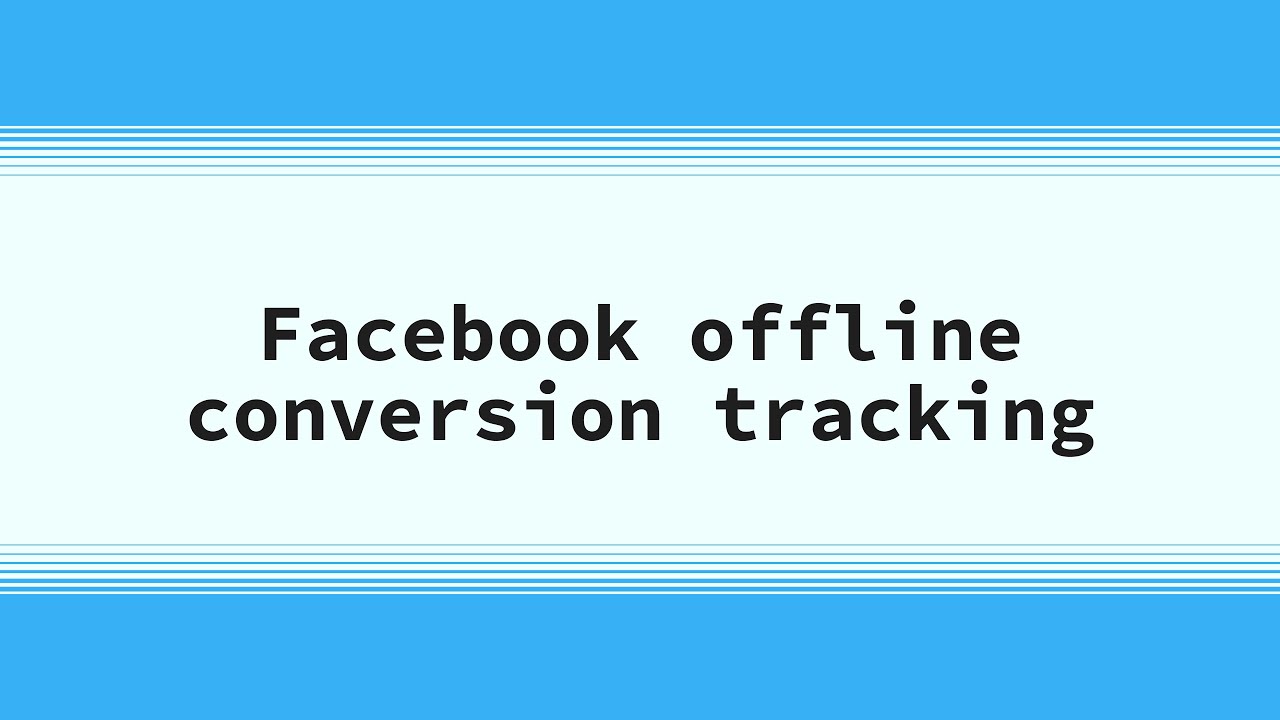 Facebook offline conversion tracking